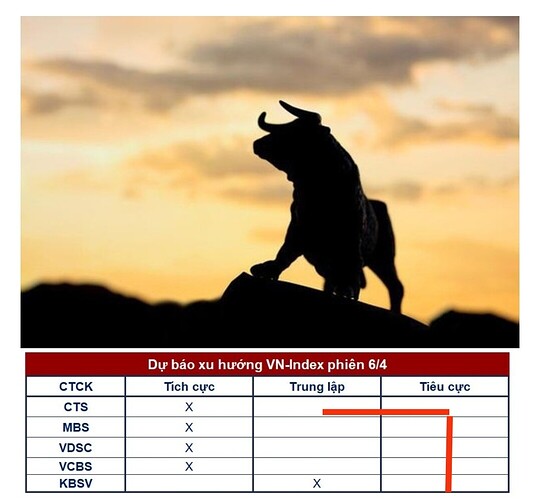 Dự báo xu hướng VN-Index phiên 6/4

| CTCK | Tích cực | Trung lập | Tiêu cực |
|---|---|---|---|
| CTS | X | | |
| MBS | X | | |
| VDSC | X | | |
| VCBS | X | | |
| KBSV | | X | |